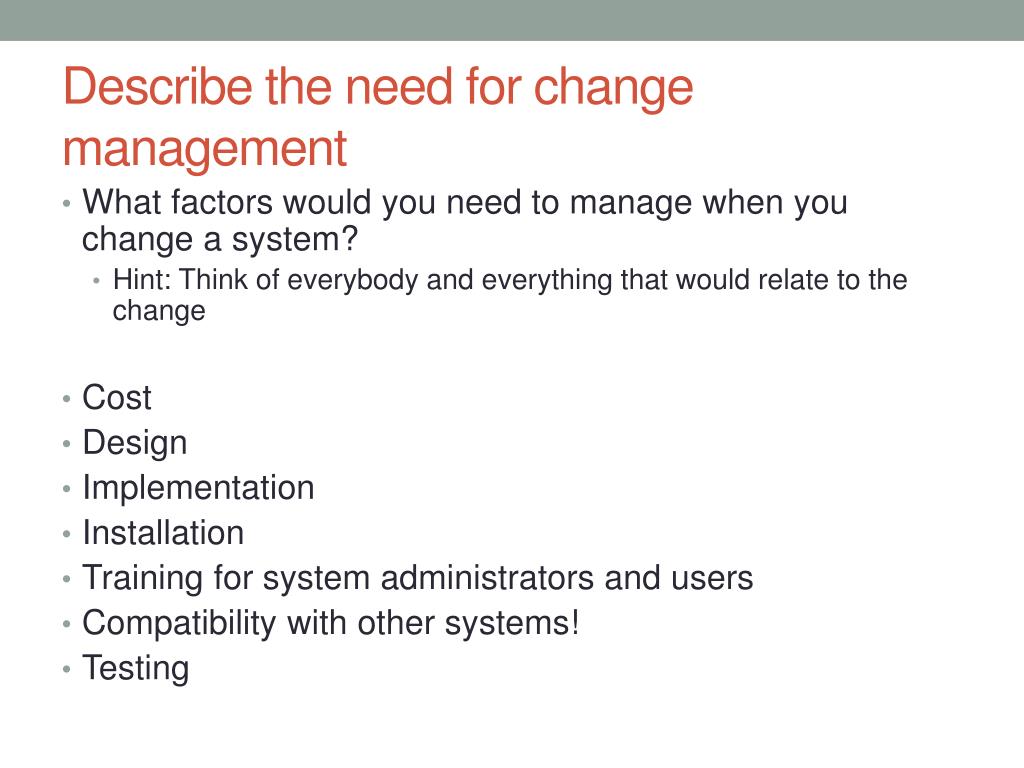 Describe the need for change management

• What factors would you need to manage when you change a system?
  • Hint: Think of everybody and everything that would relate to the change

• Cost
• Design
• Implementation
• Installation
• Training for system administrators and users
• Compatibility with other systems!
• Testing